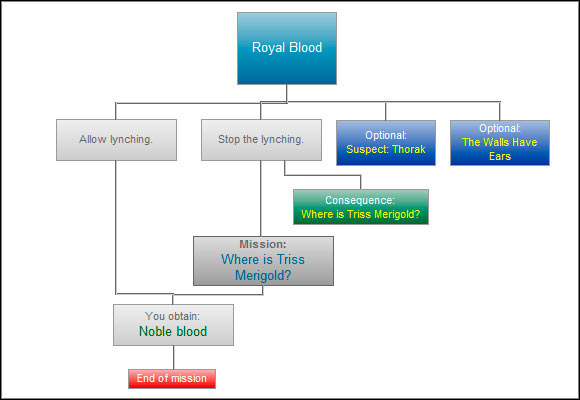 Royal Blood

Allow lynching.

Stop the lynching.

Optional:
Suspect: Thorak

Optional:
The Walls Have Ears

Consequence:
Where is Triss Merigold?

Mission:
Where is Triss Merigold?

You obtain:
Noble blood

End of mission